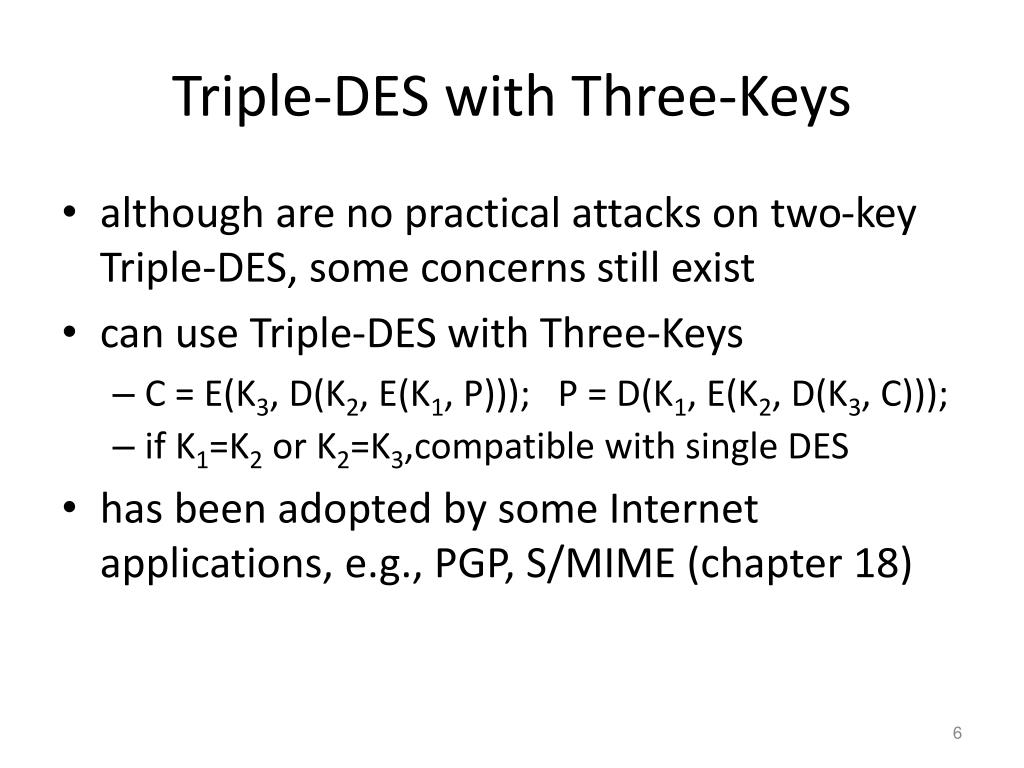 Triple-DES with Three-Keys

• although are no practical attacks on two-key Triple-DES, some concerns still exist

• can use Triple-DES with Three-Keys

– $C = E(K_3, D(K_2, E(K_1, P)))$;   $P = D(K_1, E(K_2, D(K_3, C)))$;

– if $K_1=K_2$ or $K_2=K_3$,compatible with single DES

• has been adopted by some Internet applications, e.g., PGP, S/MIME (chapter 18)

6